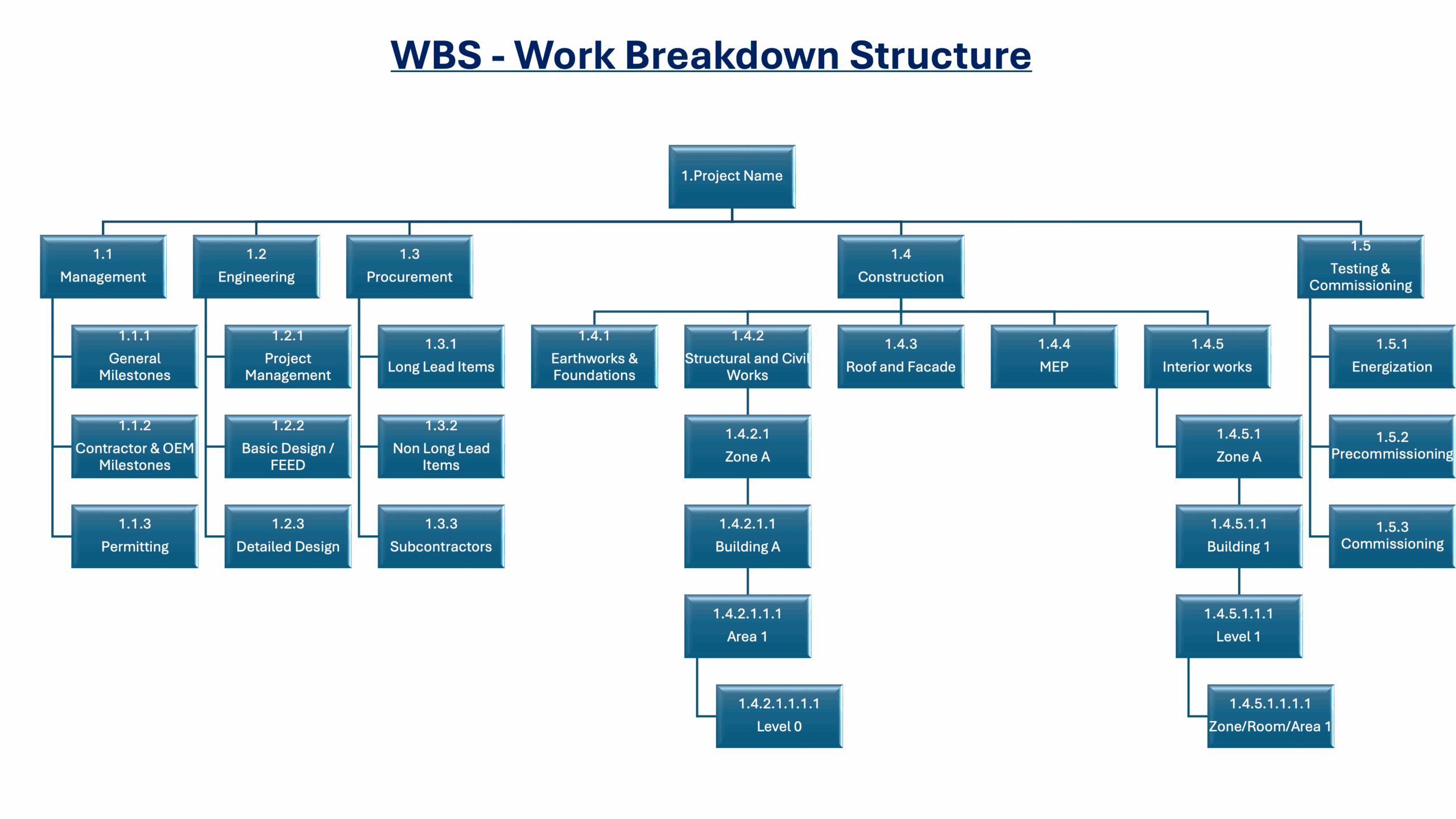 WBS - Work Breakdown Structure

1.Project Name

1.1
Management

1.1.1
General Milestones

1.1.2
Contractor & OEM Milestones

1.1.3
Permitting

1.2
Engineering

1.2.1
Project Management

1.2.2
Basic Design / FEED

1.2.3
Detailed Design

1.3
Procurement

1.3.1
Long Lead Items

1.3.2
Non Long Lead Items

1.3.3
Subcontractors

1.4
Construction

1.4.1
Earthworks & Foundations

1.4.2
Structural and Civil Works

1.4.2.1
Zone A

1.4.2.1.1
Building A

1.4.2.1.1.1
Area 1

1.4.2.1.1.1.1
Level 0

1.4.3
Roof and Facade

1.4.4
MEP

1.4.5
Interior works

1.4.5.1
Zone A

1.4.5.1.1
Building 1

1.4.5.1.1.1
Level 1

1.4.5.1.1.1.1
Zone/Room/Area 1

1.5
Testing & Commissioning

1.5.1
Energization

1.5.2
Precommissioning

1.5.3
Commissioning